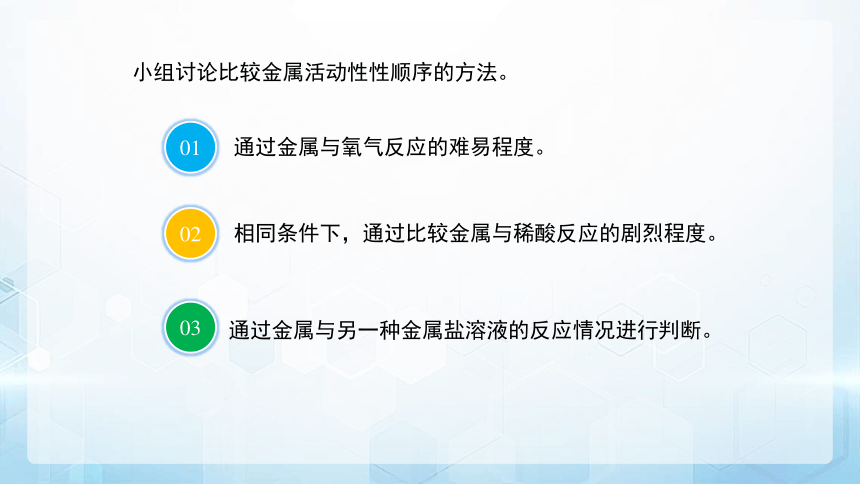 小组讨论比较金属活动性性顺序的方法。

01 通过金属与氧气反应的难易程度。

02 相同条件下，通过比较金属与稀酸反应的剧烈程度。

03 通过金属与另一种金属盐溶液的反应情况进行判断。